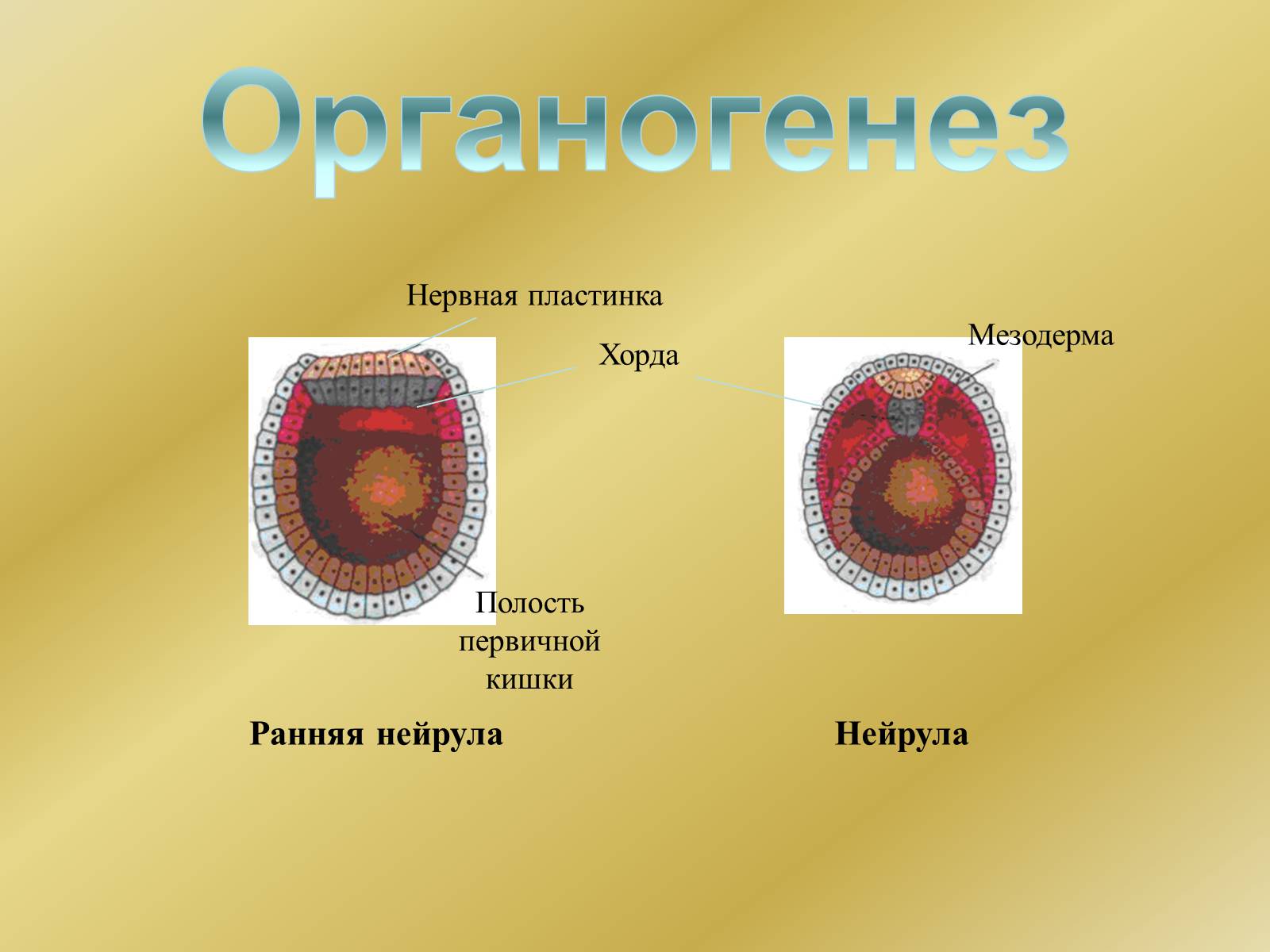 Органогенез

Нервная пластинка

Хорда

Мезодерма

Полость первичной кишки

Ранняя нейрула

Нейрула